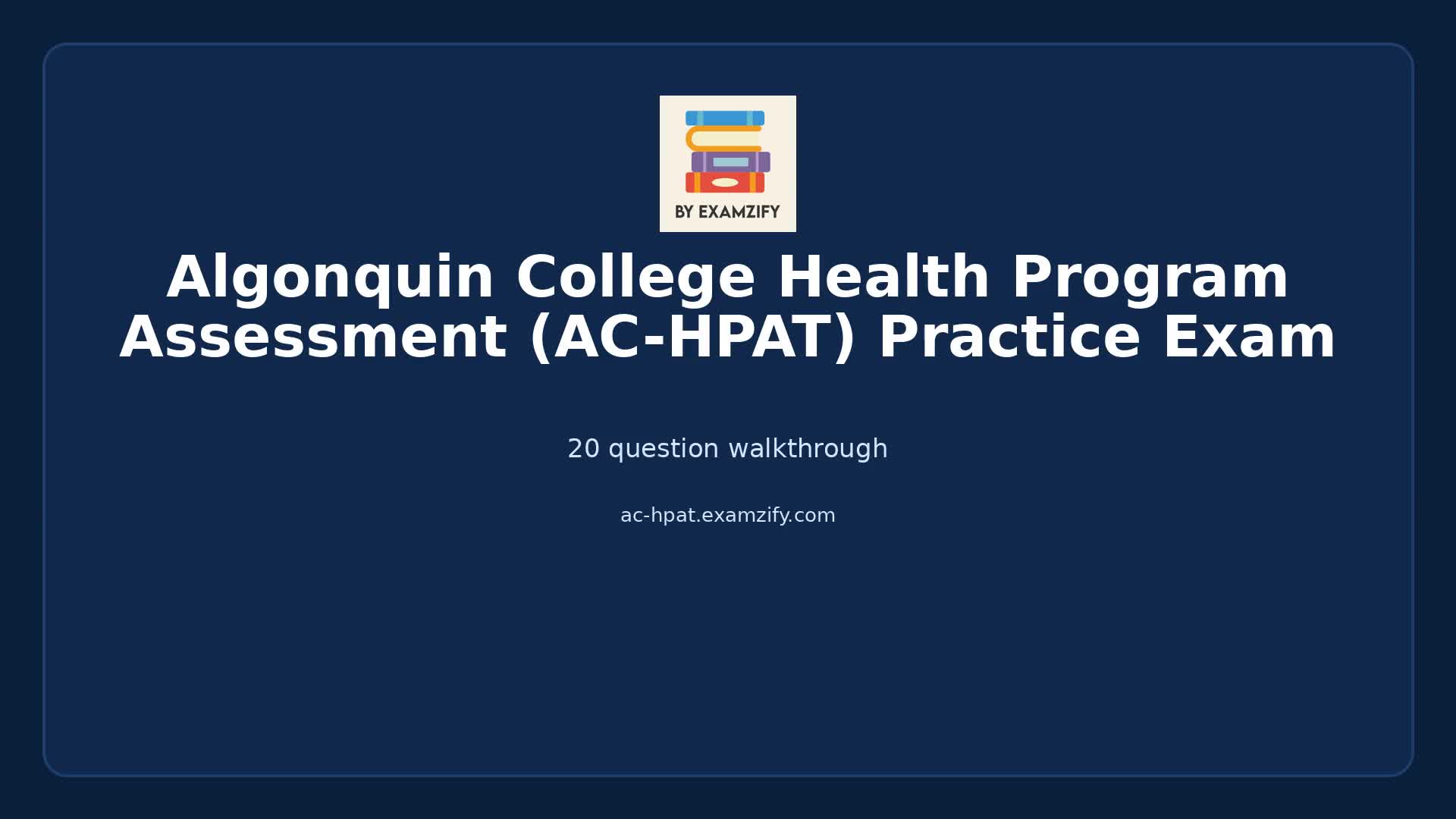 BY EXAMZIFY

Algonquin College Health Program Assessment (AC-HPAT) Practice Exam

20 question walkthrough

ac-hpat.examzify.com